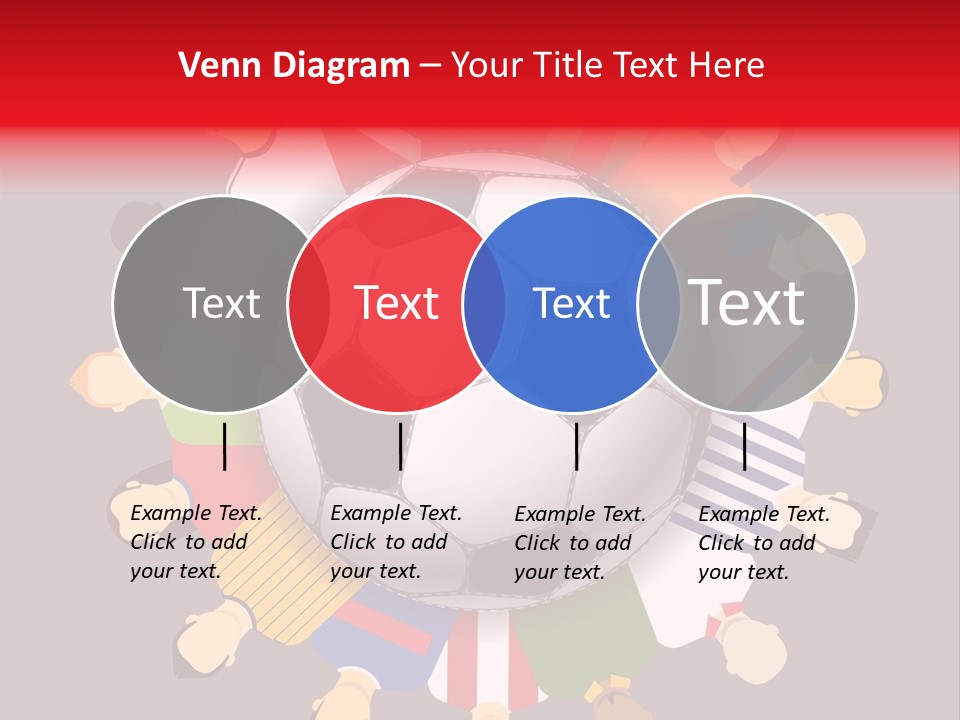 Venn Diagram – Your Title Text Here

Text

Text

Text

Text

Example Text. Click to add your text.

Example Text. Click to add your text.

Example Text. Click to add your text.

Example Text. Click to add your text.